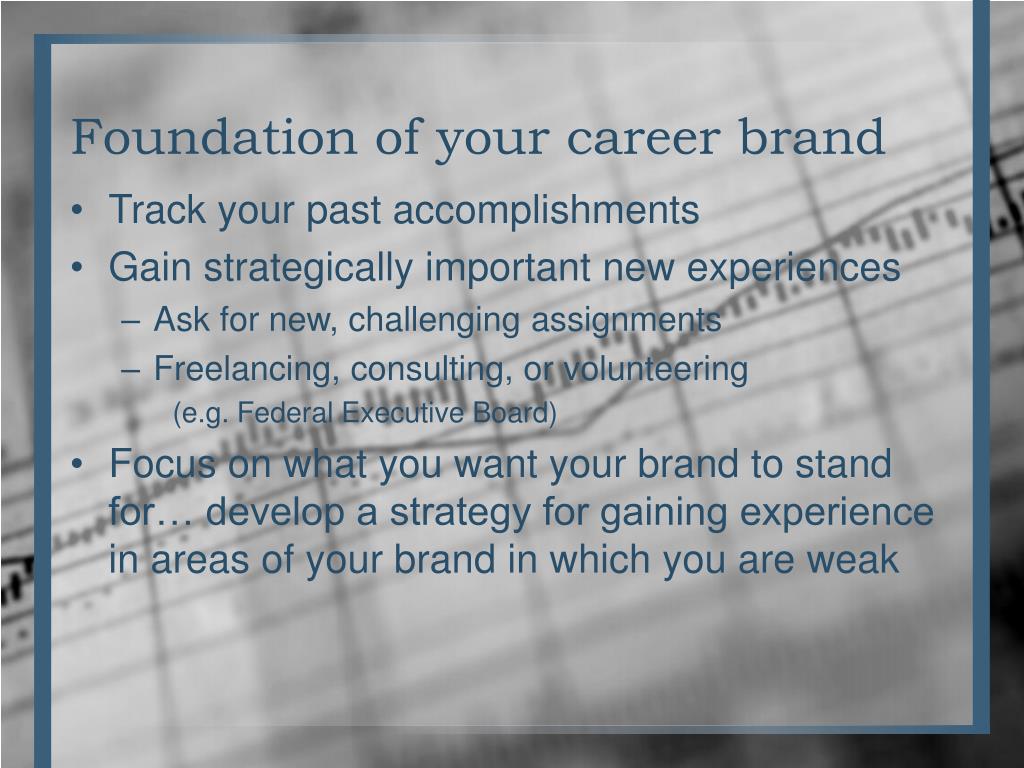 Foundation of your career brand

• Track your past accomplishments
• Gain strategically important new experiences
  – Ask for new, challenging assignments
  – Freelancing, consulting, or volunteering
    (e.g. Federal Executive Board)
• Focus on what you want your brand to stand for… develop a strategy for gaining experience in areas of your brand in which you are weak